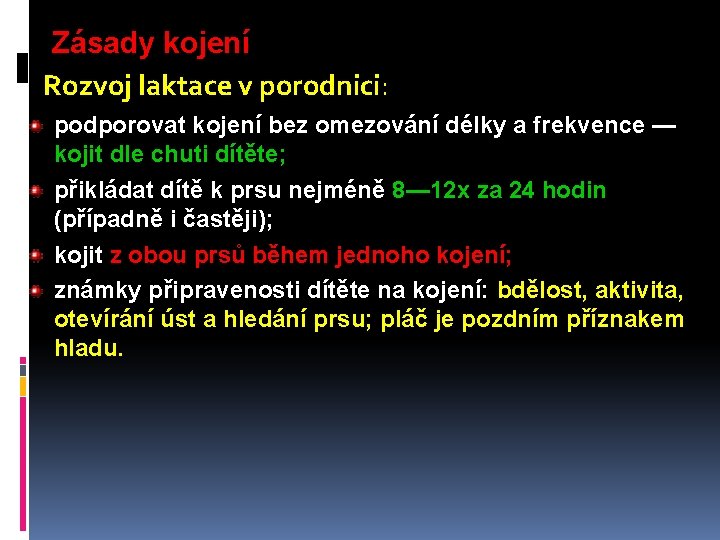 Zásady kojení

Rozvoj laktace v porodnici:

podporovat kojení bez omezování délky a frekvence — kojit dle chuti dítěte;

přikládat dítě k prsu nejméně 8—12x za 24 hodin (případně i častěji);

kojit z obou prsů během jednoho kojení;

známky připravenosti dítěte na kojení: bdělost, aktivita, otevírání úst a hledání prsu; pláč je pozdním příznakem hladu.